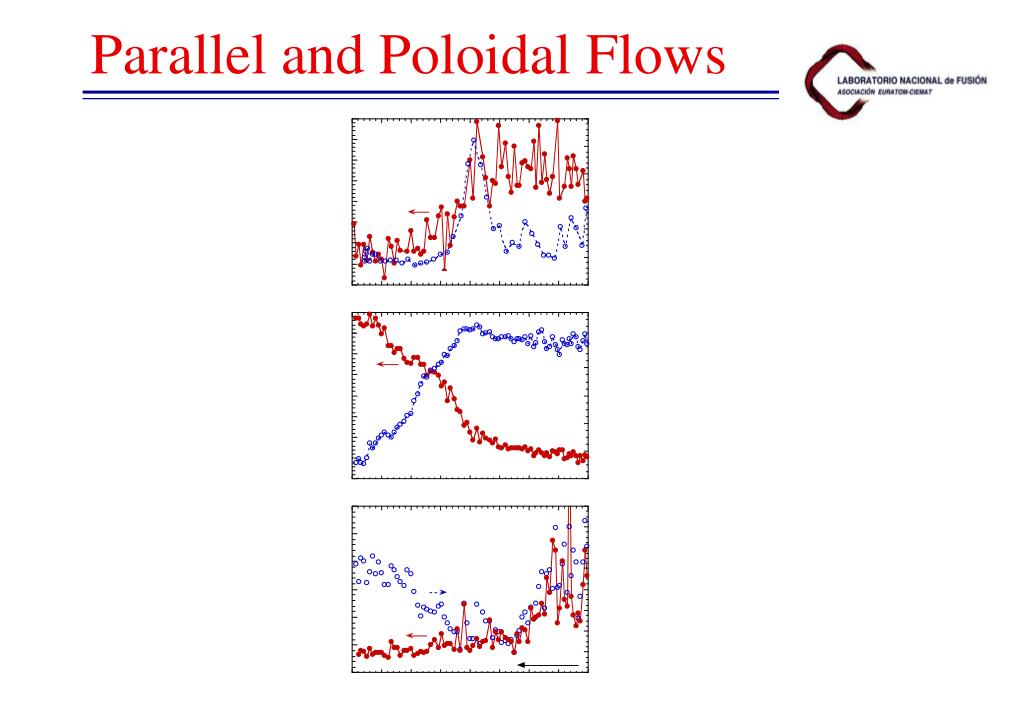 Parallel and Poloidal Flows

LABORATORIO NACIONAL de FUSIÓN
ASOCIACIÓN EURATOM-CIEMAT